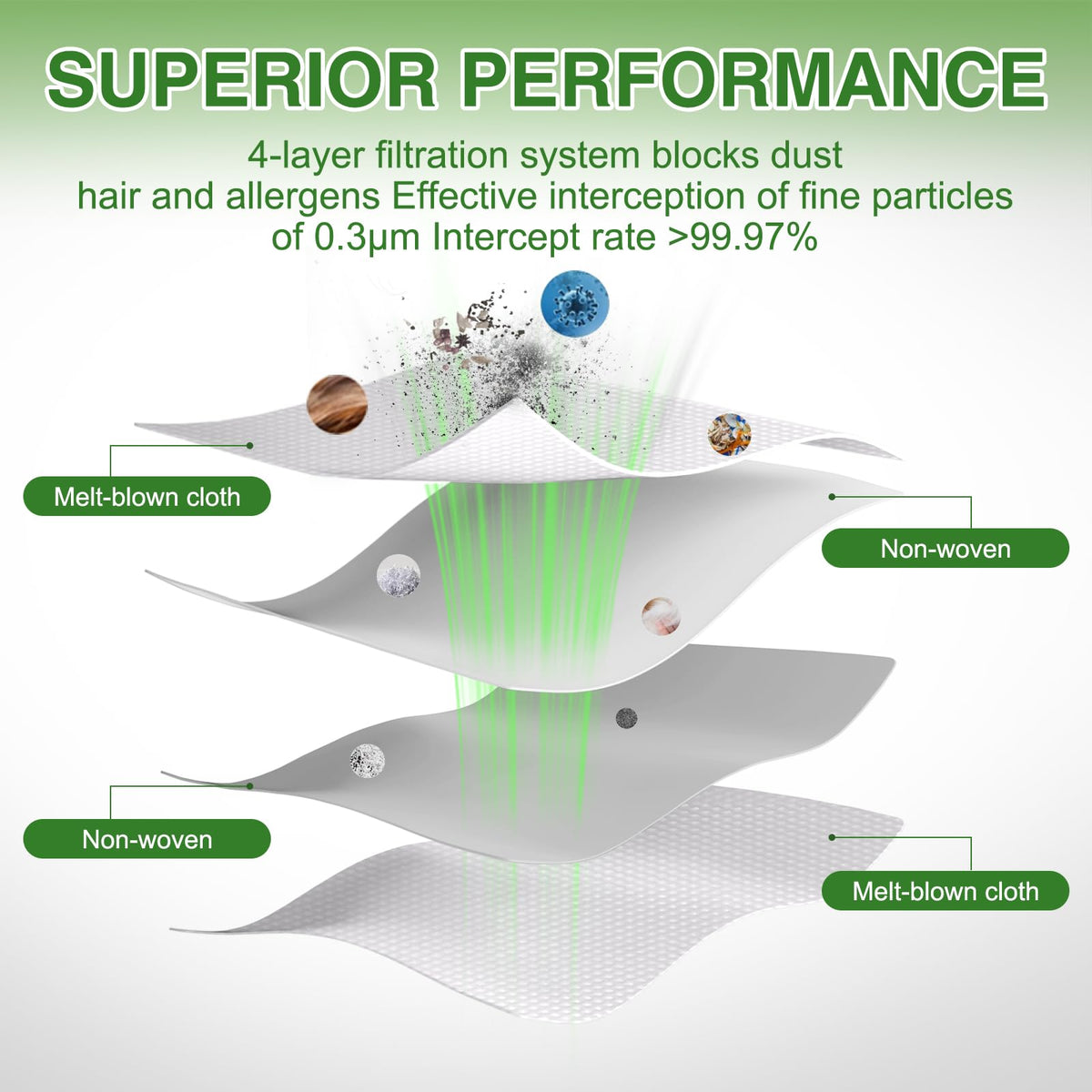 SUPERIOR PERFORMANCE

4-layer filtration system blocks dust hair and allergens Effective interception of fine particles of 0.3μm Intercept rate >99.97%

Melt-blown cloth

Non-woven

Non-woven

Melt-blown cloth